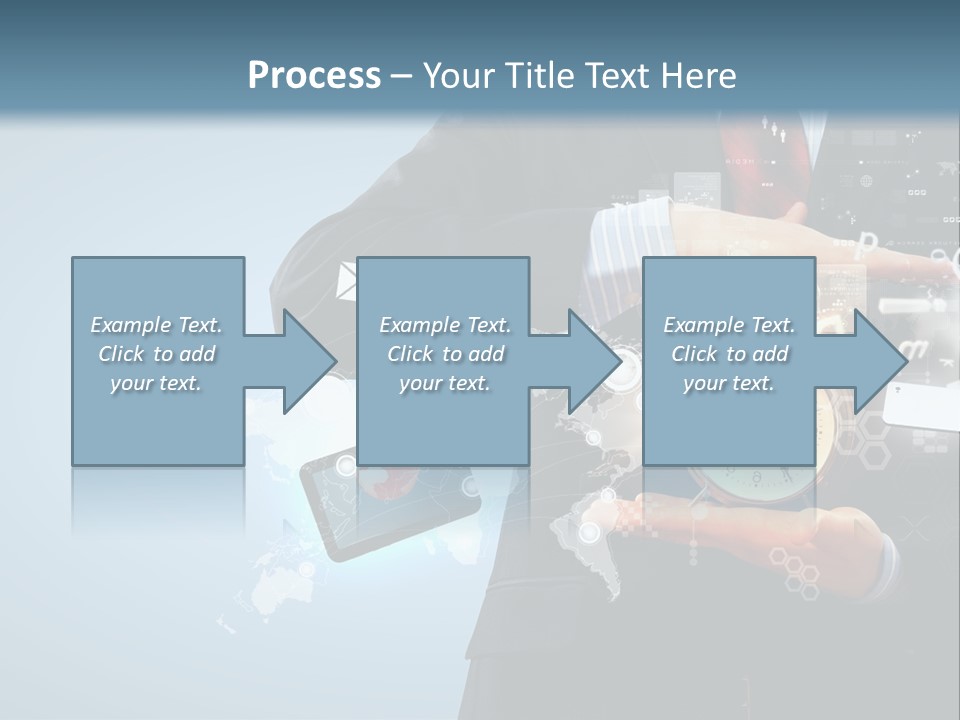 Process – Your Title Text Here

Example Text. Click to add your text.

Example Text. Click to add your text.

Example Text. Click to add your text.